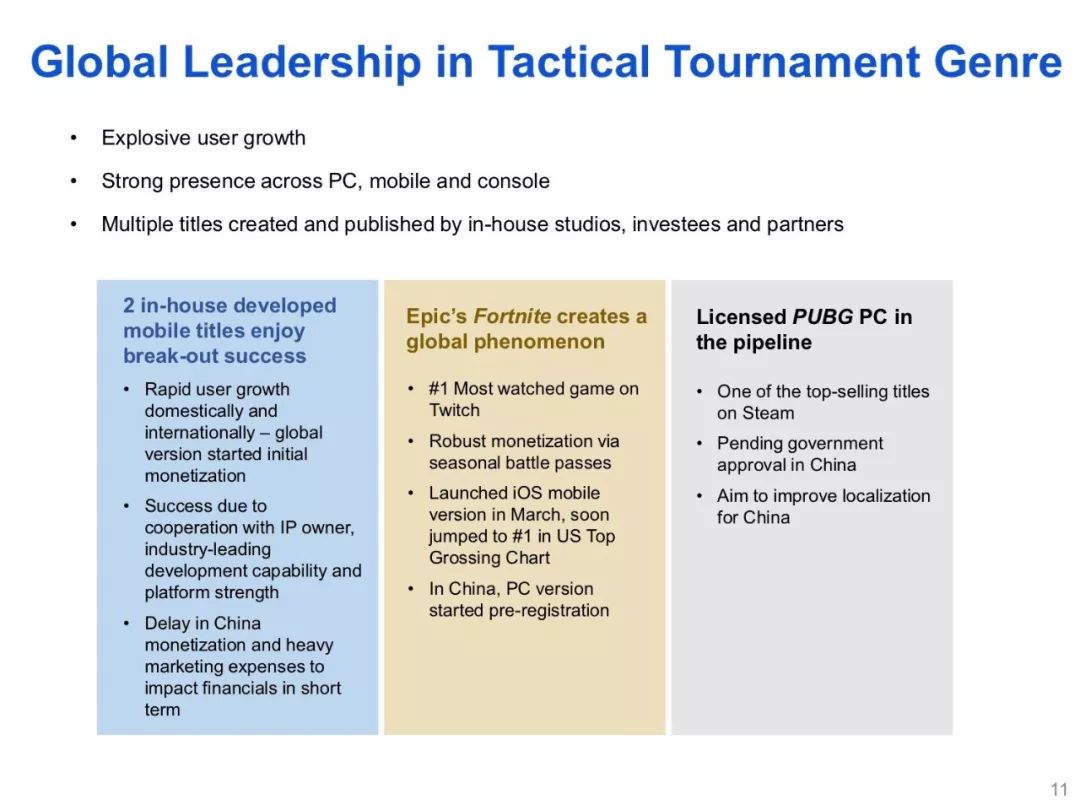 Global Leadership in Tactical Tournament Genre

• Explosive user growth
• Strong presence across PC, mobile and console
• Multiple titles created and published by in-house studios, investees and partners

2 in-house developed mobile titles enjoy break-out success

• Rapid user growth domestically and internationally – global version started initial monetization
• Success due to cooperation with IP owner, industry-leading development capability and platform strength
• Delay in China monetization and heavy marketing expenses to impact financials in short term

Epic's Fortnite creates a global phenomenon

• #1 Most watched game on Twitch
• Robust monetization via seasonal battle passes
• Launched iOS mobile version in March, soon jumped to #1 in US Top Grossing Chart
• In China, PC version started pre-registration

Licensed PUBG PC in the pipeline

• One of the top-selling titles on Steam
• Pending government approval in China
• Aim to improve localization for China

11